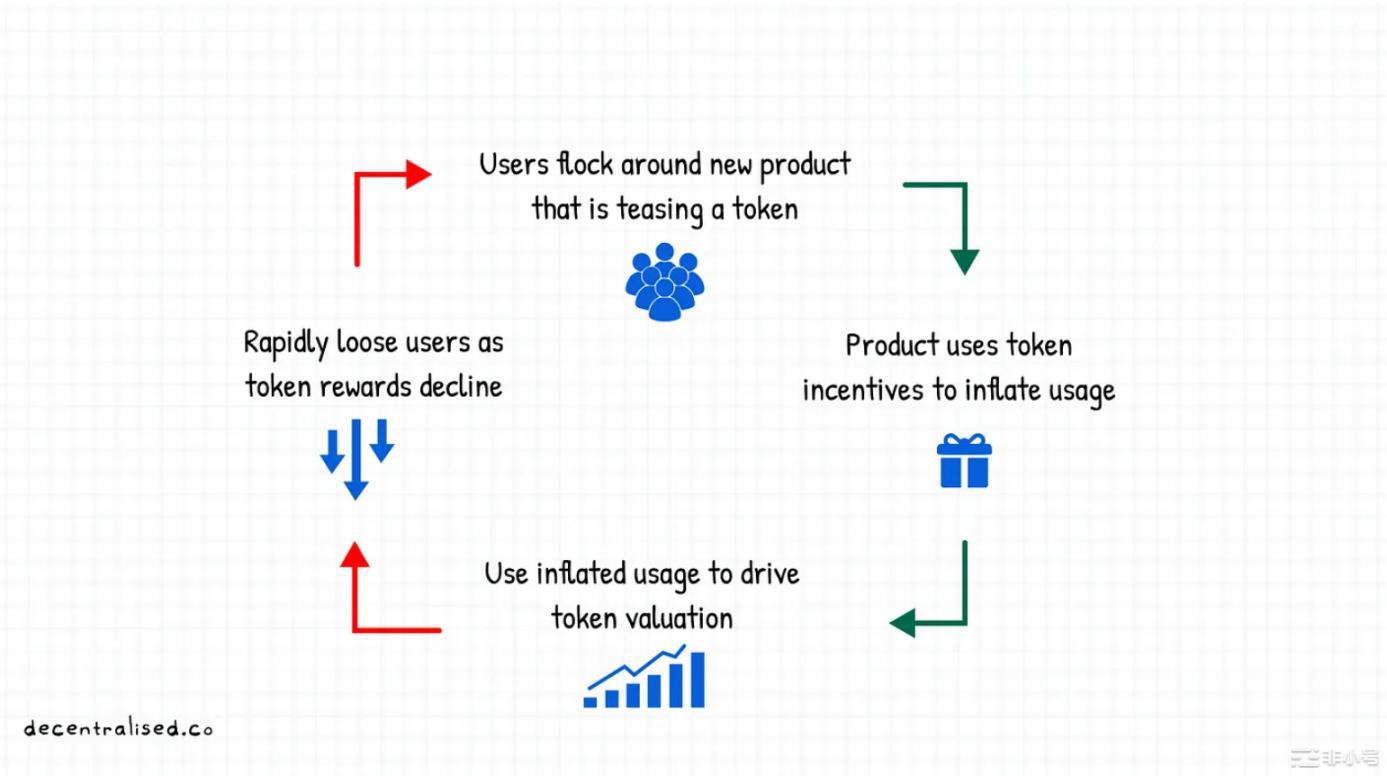 Users flock around new product that is teasing a token

Product uses token incentives to inflate usage

Use inflated usage to drive token valuation

Rapidly loose users as token rewards decline

decentralised.co

非小号